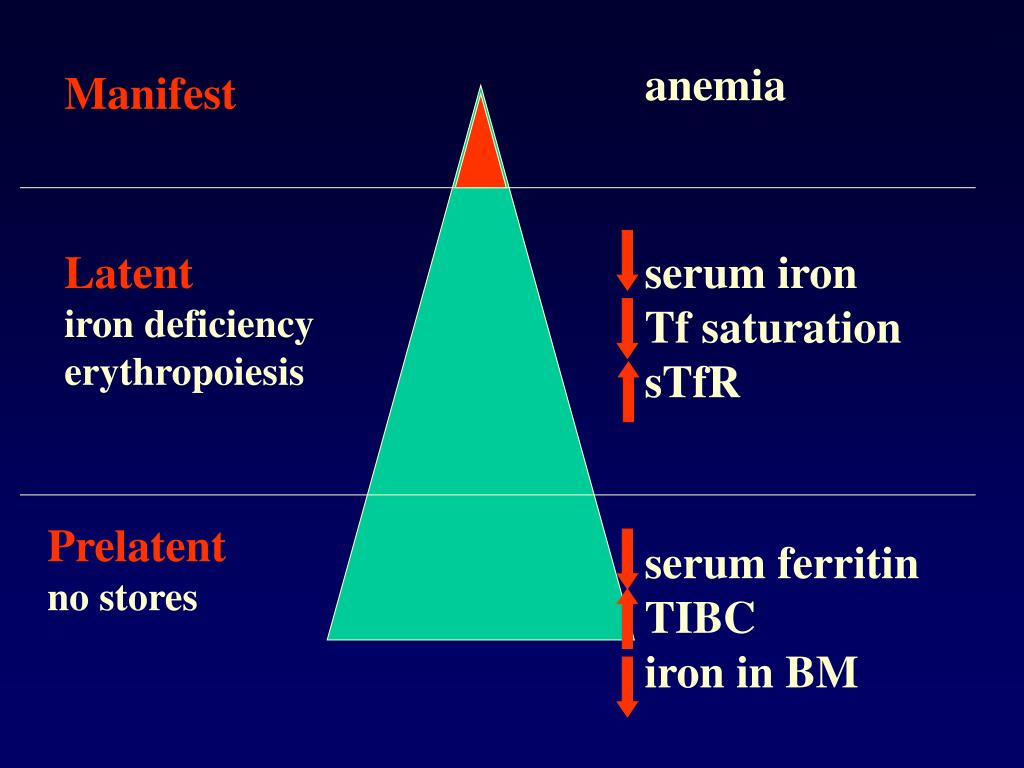 Manifest

anemia

Latent
iron deficiency
erythropoiesis

serum iron
Tf saturation
sTfR

Prelatent
no stores

serum ferritin
TIBC
iron in BM